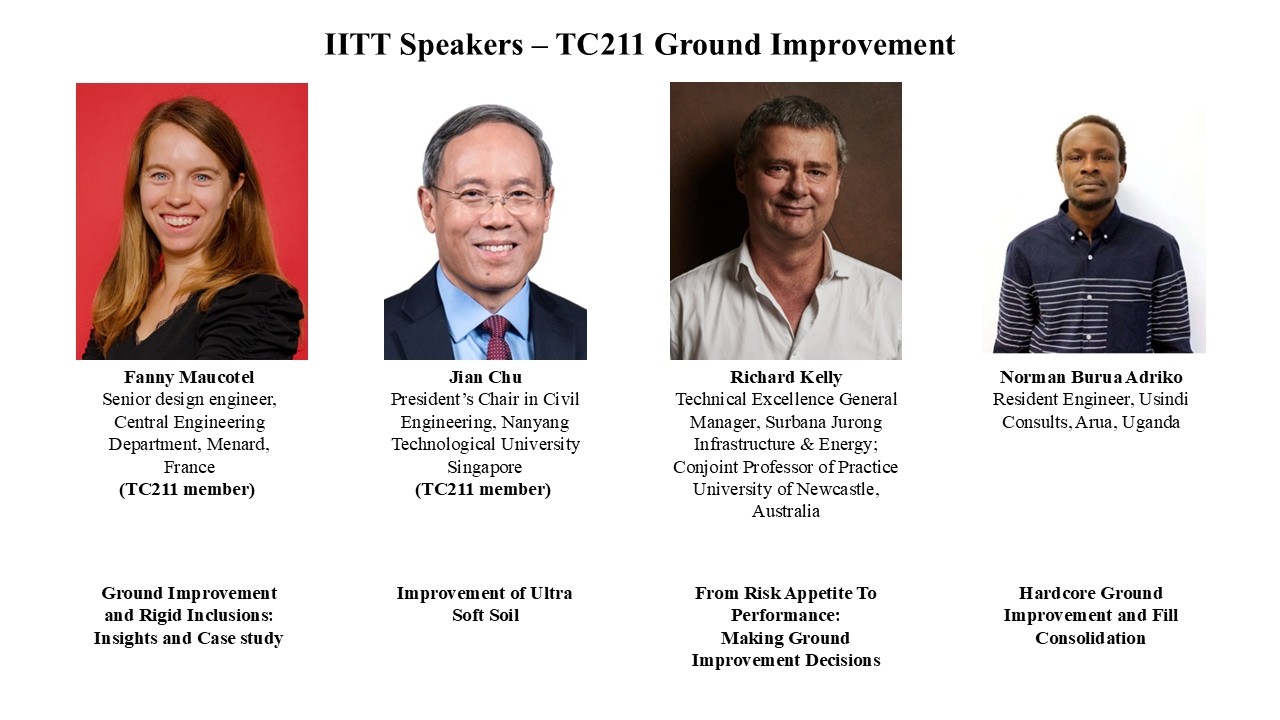 IITT Speakers – TC211 Ground Improvement

Fanny Maucotel
Senior design engineer, Central Engineering Department, Menard, France
(TC211 member)

Ground Improvement and Rigid Inclusions: Insights and Case study

Jian Chu
President's Chair in Civil Engineering, Nanyang Technological University Singapore
(TC211 member)

Improvement of Ultra Soft Soil

Richard Kelly
Technical Excellence General Manager, Surbana Jurong Infrastructure & Energy; Conjoint Professor of Practice University of Newcastle, Australia

From Risk Appetite To Performance: Making Ground Improvement Decisions

Norman Burua Adriko
Resident Engineer, Usindi Consults, Arua, Uganda

Hardcore Ground Improvement and Fill Consolidation